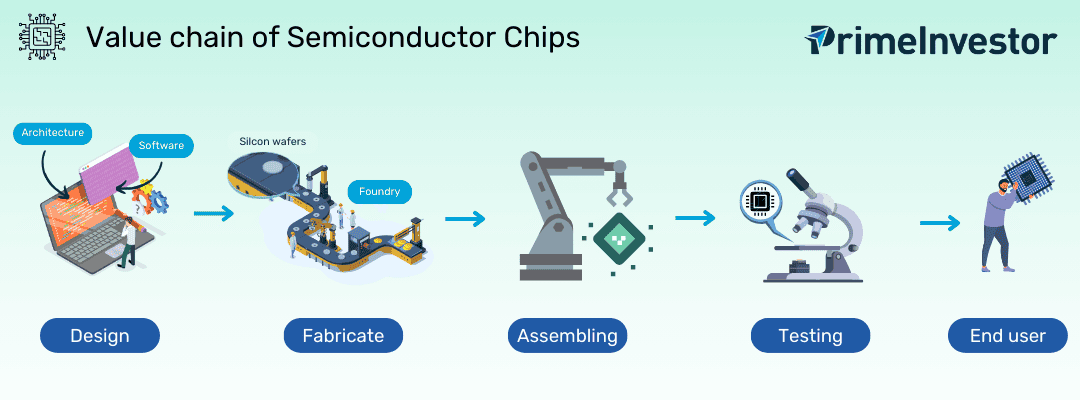 Value chain of Semiconductor Chips

PrimeInvestor

Architecture

Software

Silcon wafers

Foundry

Design

Fabricate

Assembling

Testing

End user